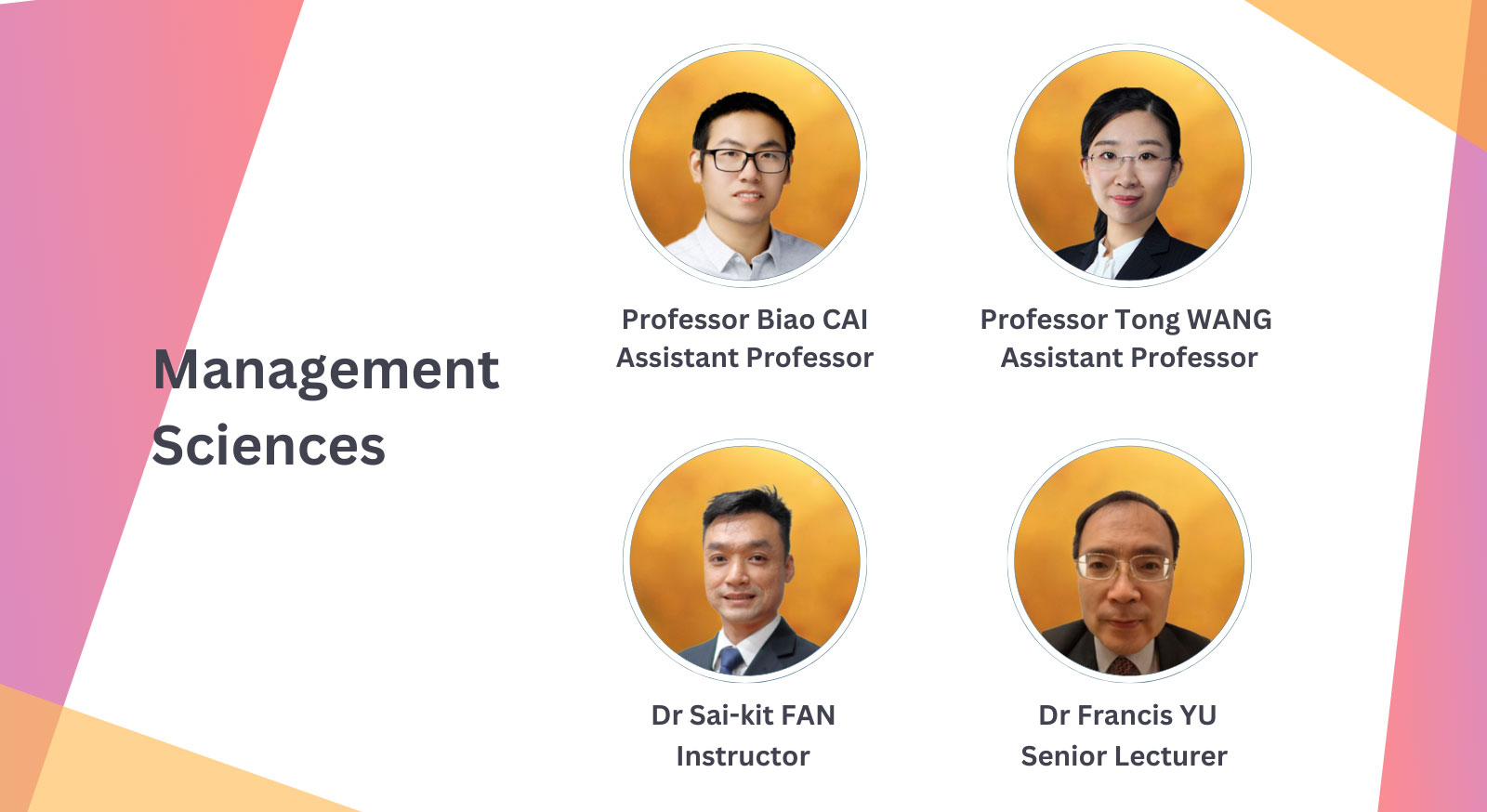 Management Sciences

Professor Biao CAI
Assistant Professor

Professor Tong WANG
Assistant Professor

Dr Sai-kit FAN
Instructor

Dr Francis YU
Senior Lecturer